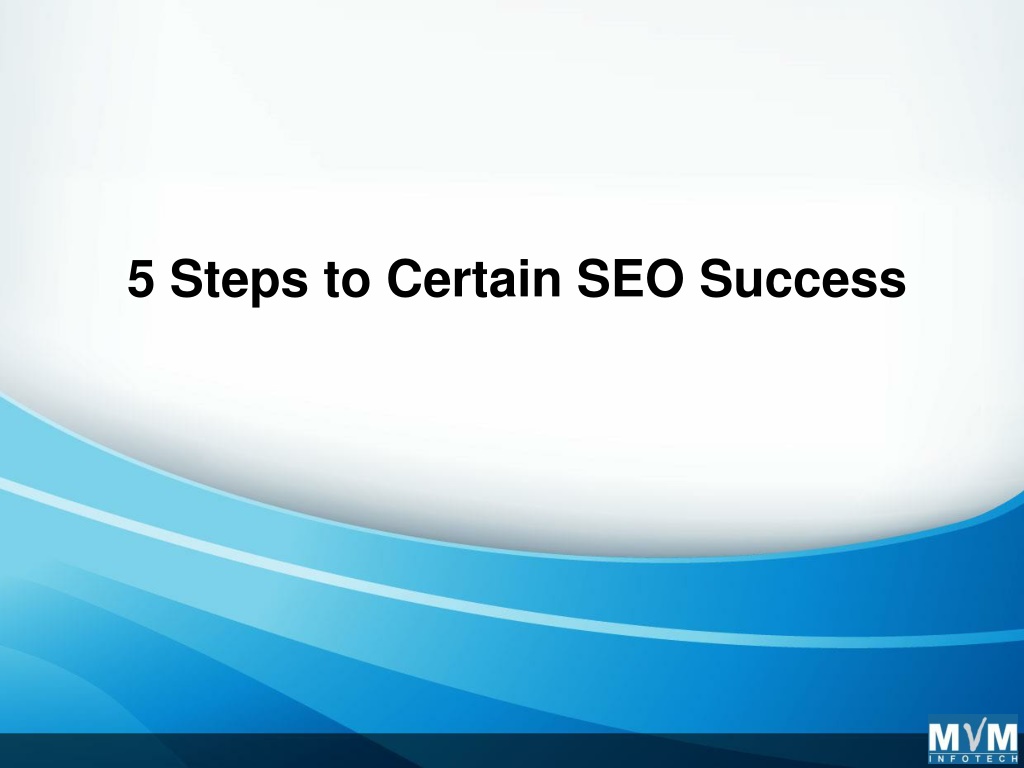 5 Steps to Certain SEO Success

MVM
INFOTECH